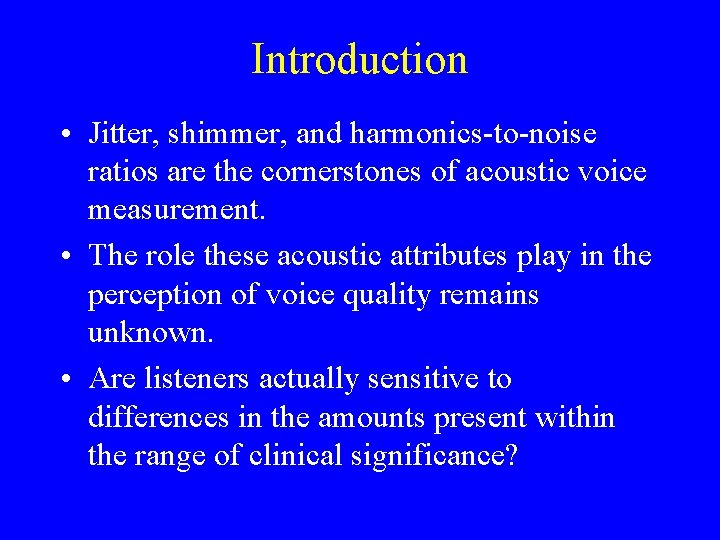 Introduction

• Jitter, shimmer, and harmonics-to-noise ratios are the cornerstones of acoustic voice measurement.

• The role these acoustic attributes play in the perception of voice quality remains unknown.

• Are listeners actually sensitive to differences in the amounts present within the range of clinical significance?